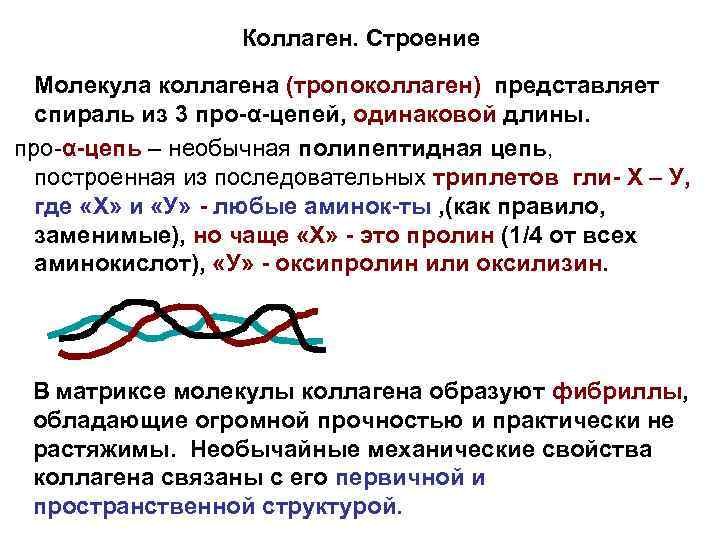 Коллаген. Строение

Молекула коллагена (тропоколлаген) представляет спираль из 3 про-α-цепей, одинаковой длины.

про-α-цепь – необычная полипептидная цепь, построенная из последовательных триплетов гли- Х – У, где «Х» и «У» - любые аминок-ты ,(как правило, заменимые), но чаще «Х» - это пролин (1/4 от всех аминокислот), «У» - оксипролин или оксилизин.

В матриксе молекулы коллагена образуют фибриллы, обладающие огромной прочностью и практически не растяжимы. Необычайные механические свойства коллагена связаны с его первичной и пространственной структурой.